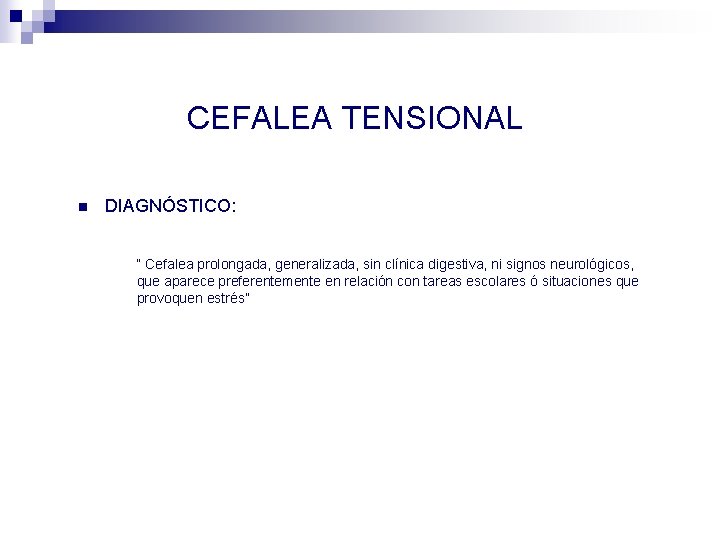 CEFALEA TENSIONAL

DIAGNÓSTICO:

" Cefalea prolongada, generalizada, sin clínica digestiva, ni signos neurológicos, que aparece preferentemente en relación con tareas escolares ó situaciones que provoquen estrés"